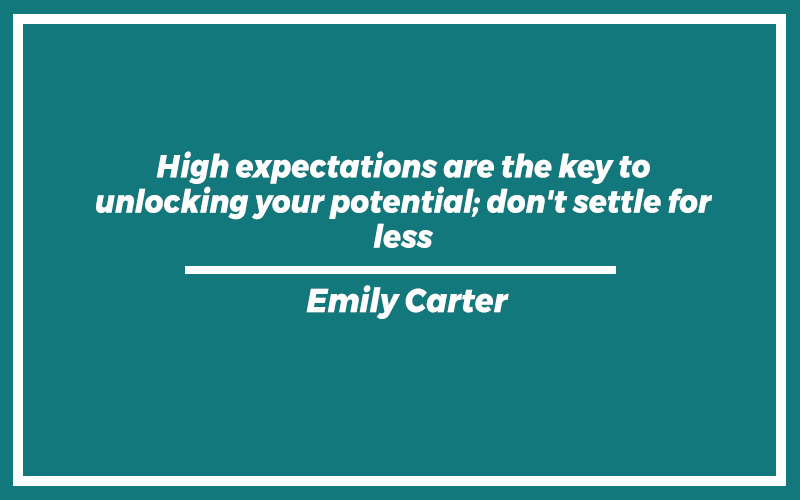 High expectations are the key to unlocking your potential; don't settle for less

Emily Carter